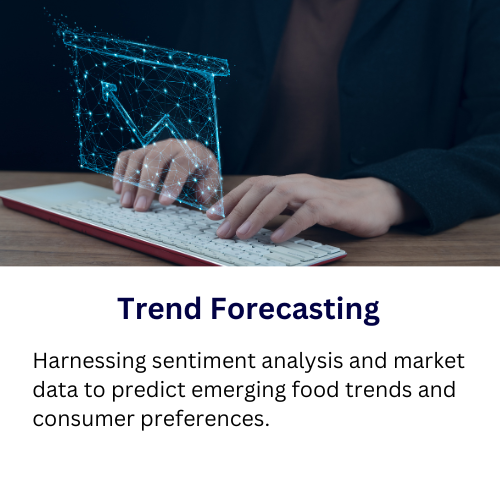 Trend Forecasting

Harnessing sentiment analysis and market data to predict emerging food trends and consumer preferences.